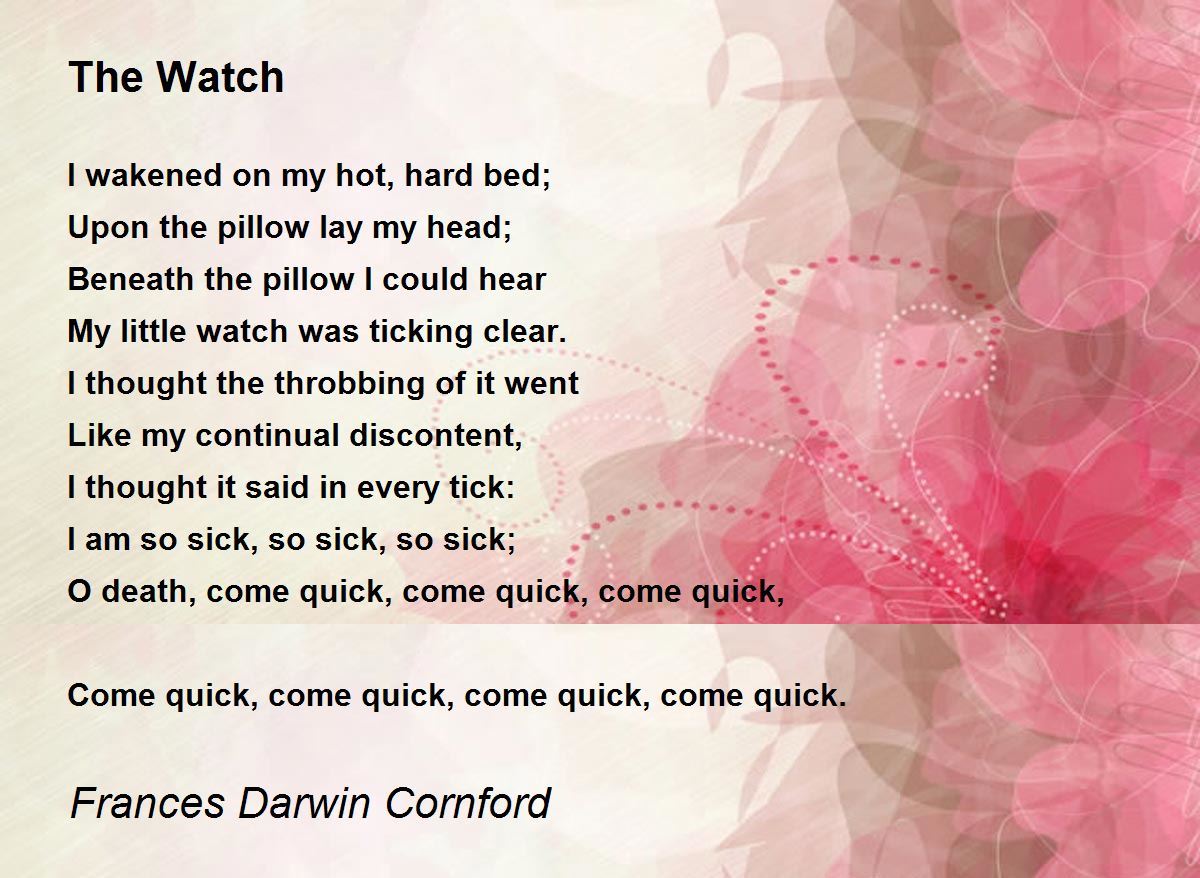 The Watch

I wakened on my hot, hard bed;
Upon the pillow lay my head;
Beneath the pillow I could hear
My little watch was ticking clear.
I thought the throbbing of it went
Like my continual discontent,
I thought it said in every tick:
I am so sick, so sick, so sick;
O death, come quick, come quick, come quick,

Come quick, come quick, come quick, come quick.

Frances Darwin Cornford